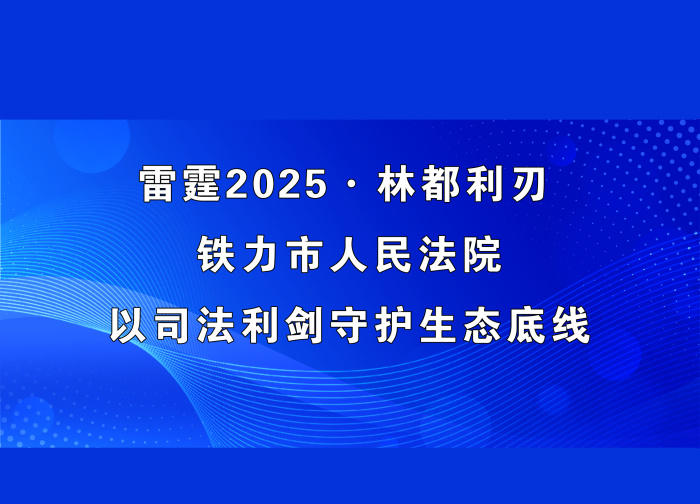 雷霆2025 · 林都利刃
铁力市人民法院
以司法利剑守护生态底线